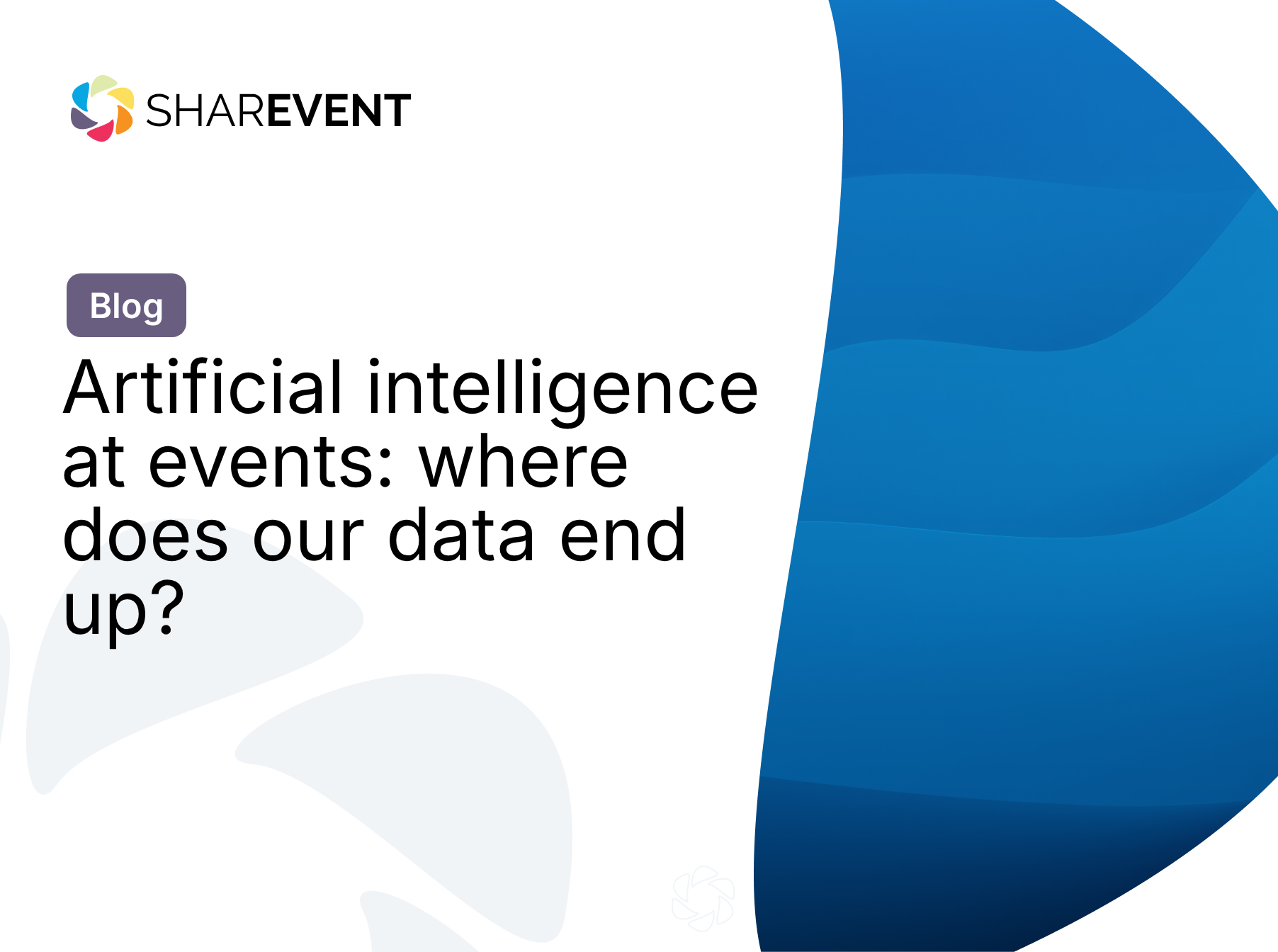 SHAREVENT

Blog

Artificial intelligence at events: where does our data end up?